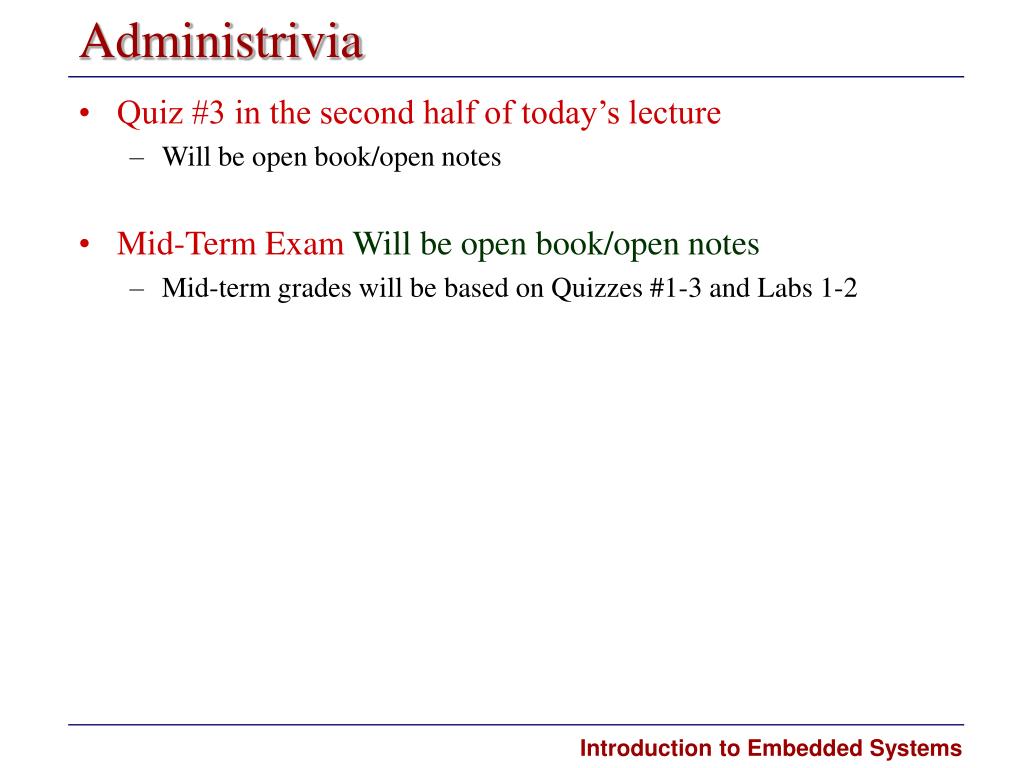 Administrivia

• Quiz #3 in the second half of today’s lecture
– Will be open book/open notes

• Mid-Term Exam Will be open book/open notes
– Mid-term grades will be based on Quizzes #1-3 and Labs 1-2

Introduction to Embedded Systems